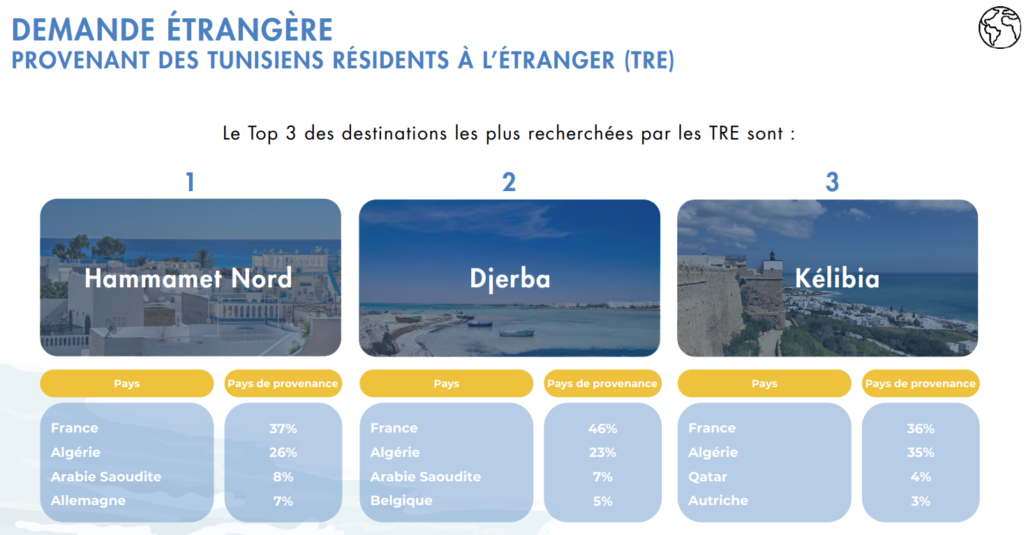 DEMANDE ÉTRANGÈRE
PROVENANT DES TUNISIENS RÉSIDENTS À L'ÉTRANGER (TRE)

Le Top 3 des destinations les plus recherchées par les TRE sont :

1

Hammamet Nord

| Pays | Pays de provenance |
|---|---|
| France | 37% |
| Algérie | 26% |
| Arabie Saoudite | 8% |
| Allemagne | 7% |

2

Djerba

| Pays | Pays de provenance |
|---|---|
| France | 46% |
| Algérie | 23% |
| Arabie Saoudite | 7% |
| Belgique | 5% |

3

Kélibia

| Pays | Pays de provenance |
|---|---|
| France | 36% |
| Algérie | 35% |
| Qatar | 4% |
| Autriche | 3% |